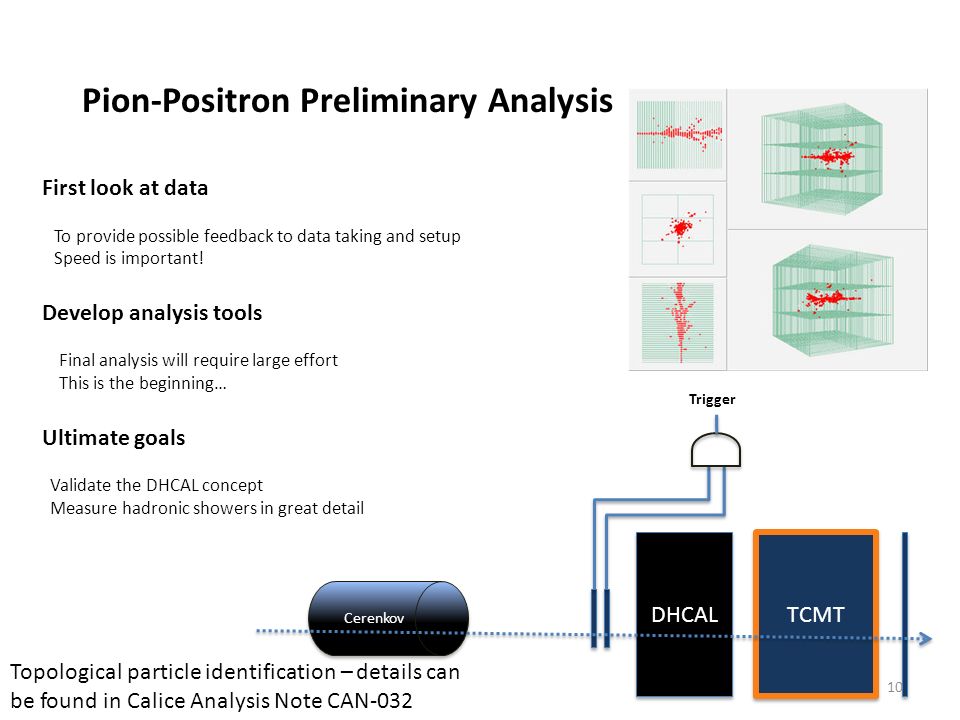 Pion-Positron Preliminary Analysis

First look at data

To provide possible feedback to data taking and setup
Speed is important!

Develop analysis tools

Final analysis will require large effort
This is the beginning…

Ultimate goals

Validate the DHCAL concept
Measure hadronic showers in great detail

Trigger

Cerenkov

DHCAL

TCMT

Topological particle identification – details can be found in Calice Analysis Note CAN-032

10